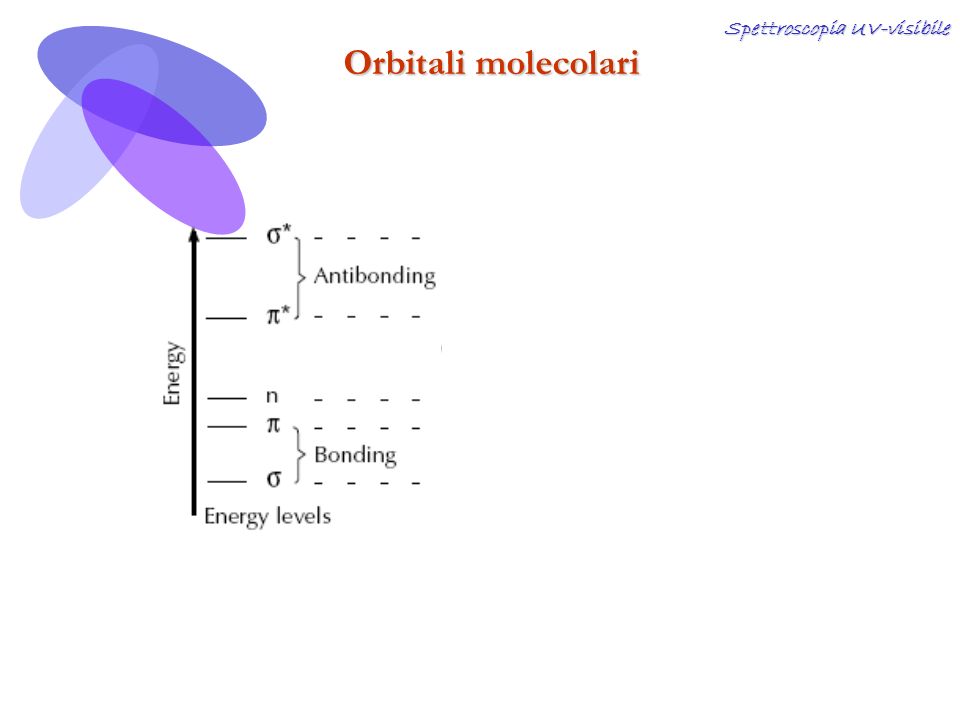 Spettroscopia UV-visibile

Orbitali molecolari

Energy

$\sigma^*$
Antibonding
$\pi^*$

n
$\pi$
Bonding
$\sigma$

Energy levels